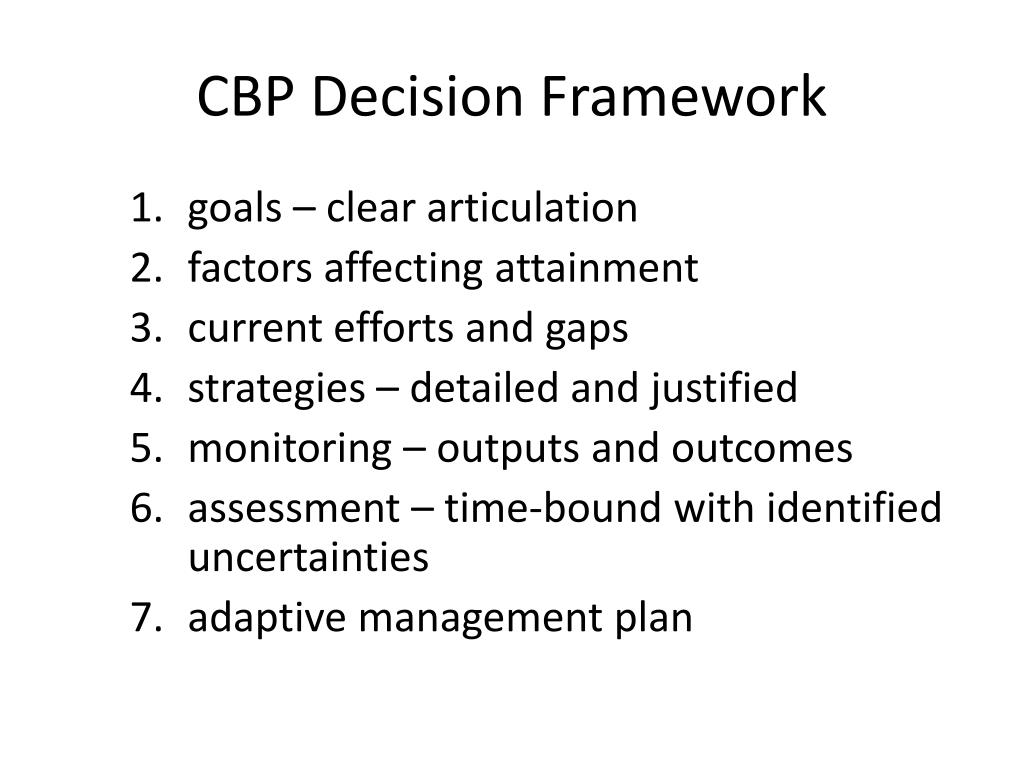 CBP Decision Framework

1. goals – clear articulation
2. factors affecting attainment
3. current efforts and gaps
4. strategies – detailed and justified
5. monitoring – outputs and outcomes
6. assessment – time-bound with identified uncertainties
7. adaptive management plan